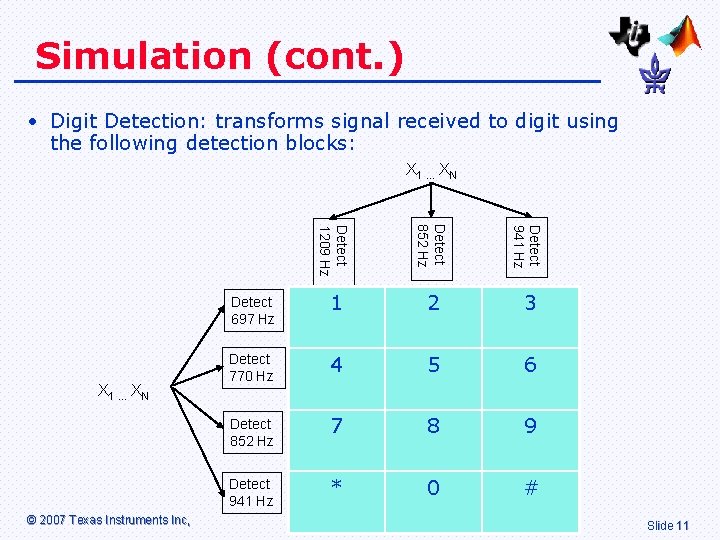 Simulation (cont.)

• Digit Detection: transforms signal received to digit using the following detection blocks:

$X_1 \ldots X_N$

Detect 1209 Hz

Detect 852 Hz

Detect 941 Hz

$X_1 \ldots X_N$

Detect 697 Hz

Detect 770 Hz

Detect 852 Hz

Detect 941 Hz

| 1 | 2 | 3 |
|---|---|---|
| 4 | 5 | 6 |
| 7 | 8 | 9 |
| * | 0 | # |

© 2007 Texas Instruments Inc,

Slide 11